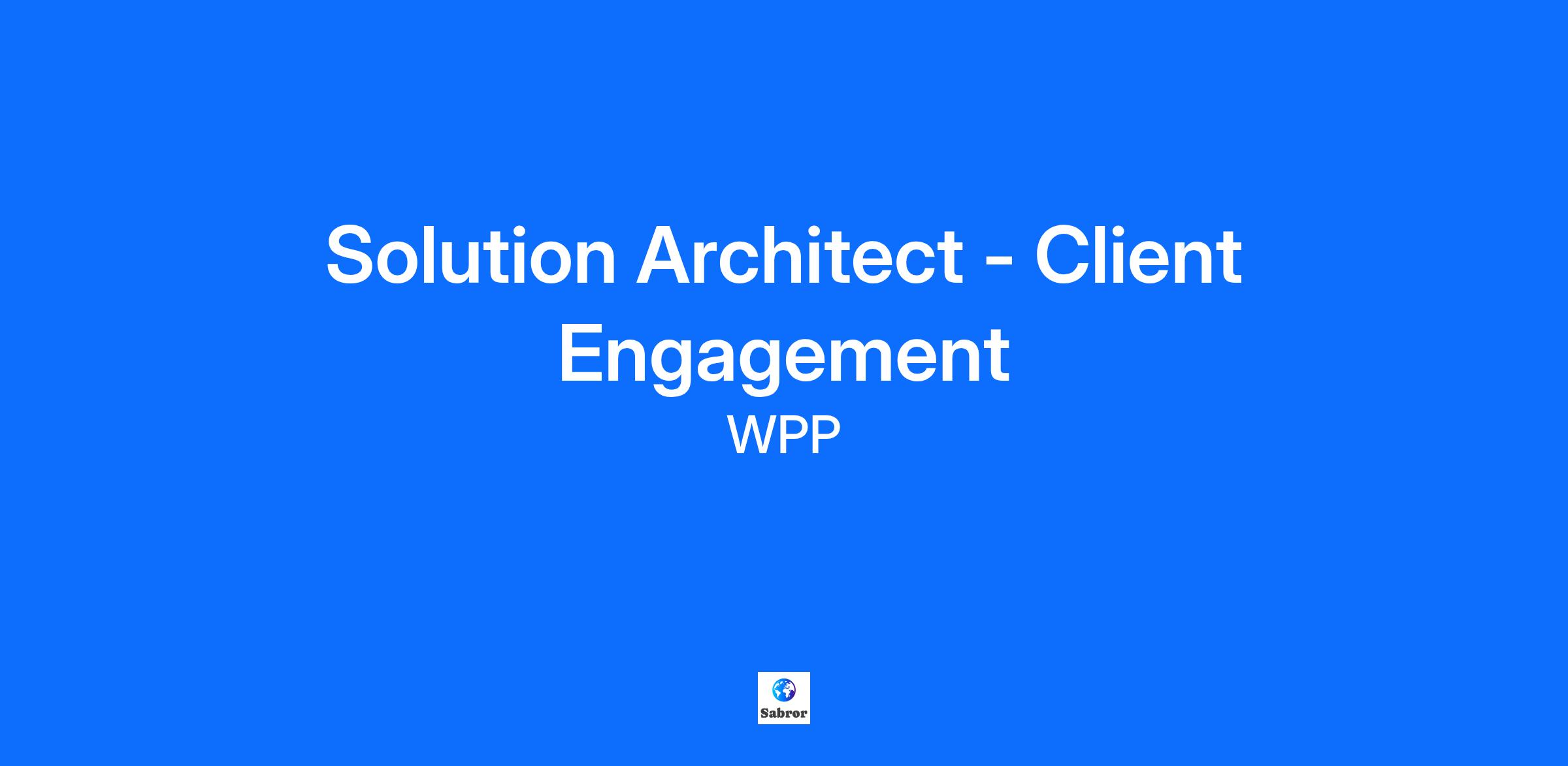 Solution Architect - Client Engagement

WPP

Sabror